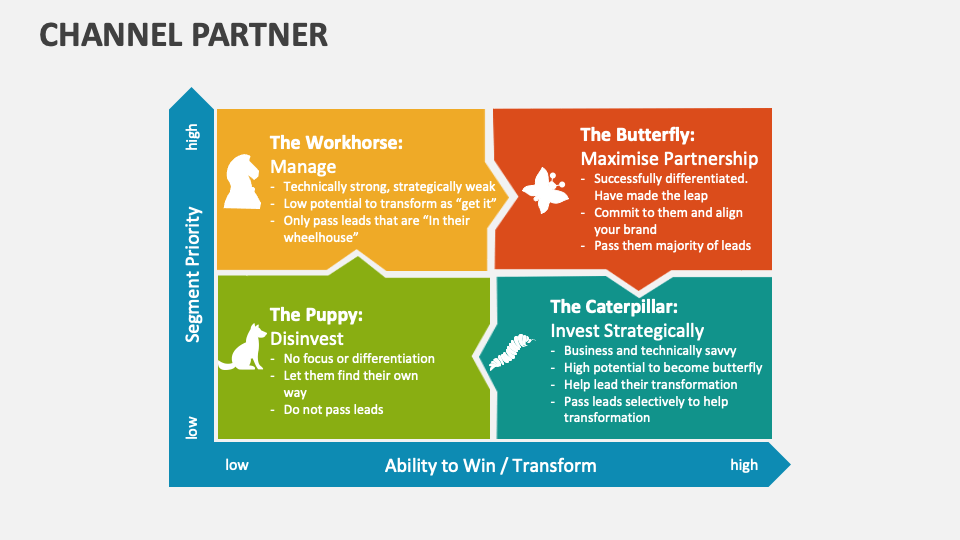 CHANNEL PARTNER

high

Segment Priority

low

The Workhorse:
Manage
- Technically strong, strategically weak
- Low potential to transform as "get it"
- Only pass leads that are "In their wheelhouse"

The Butterfly:
Maximise Partnership
- Successfully differentiated. Have made the leap
- Commit to them and align your brand
- Pass them majority of leads

The Puppy:
Disinvest
- No focus or differentiation
- Let them find their own way
- Do not pass leads

The Caterpillar:
Invest Strategically
- Business and technically savvy
- High potential to become butterfly
- Help lead their transformation
- Pass leads selectively to help transformation

low

Ability to Win / Transform

high